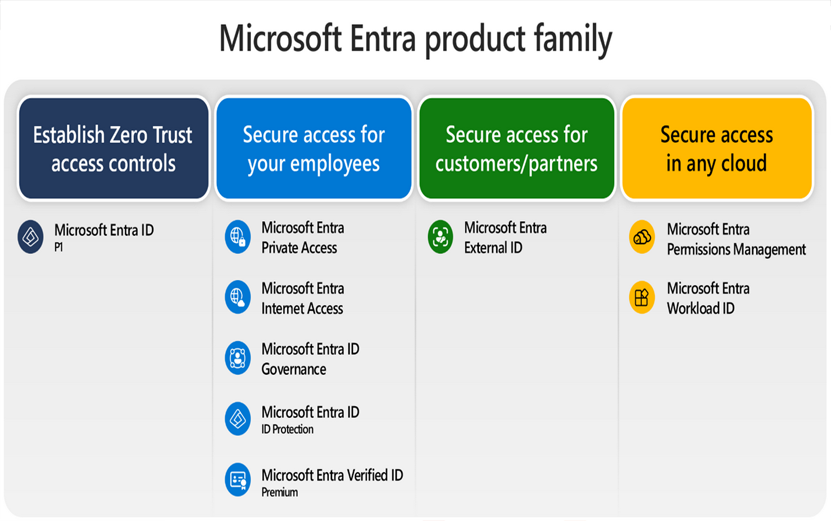 Microsoft Entra product family

Establish Zero Trust access controls

Microsoft Entra ID
P1

Secure access for your employees

Microsoft Entra Private Access

Microsoft Entra Internet Access

Microsoft Entra ID Governance

Microsoft Entra ID
ID Protection

Microsoft Entra Verified ID
Premium

Secure access for customers/partners

Microsoft Entra External ID

Secure access in any cloud

Microsoft Entra Permissions Management

Microsoft Entra Workload ID